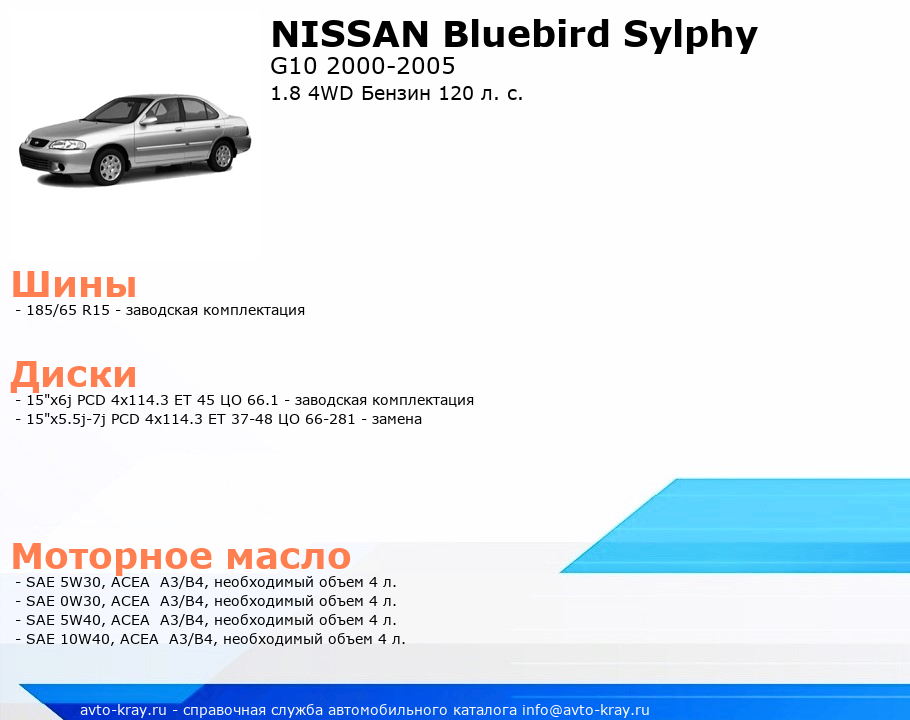 NISSAN Bluebird Sylphy
G10 2000-2005
1.8 4WD Бензин 120 л. с.

Шины
- 185/65 R15 - заводская комплектация

Диски
- 15"x6j PCD 4x114.3 ET 45 ЦО 66.1 - заводская комплектация
- 15"x5.5j-7j PCD 4x114.3 ET 37-48 ЦО 66-281 - замена

Моторное масло
- SAE 5W30, ACEA A3/B4, необходимый объем 4 л.
- SAE 0W30, ACEA A3/B4, необходимый объем 4 л.
- SAE 5W40, ACEA A3/B4, необходимый объем 4 л.
- SAE 10W40, ACEA A3/B4, необходимый объем 4 л.

avto-kray.ru - справочная служба автомобильного каталога info@avto-kray.ru